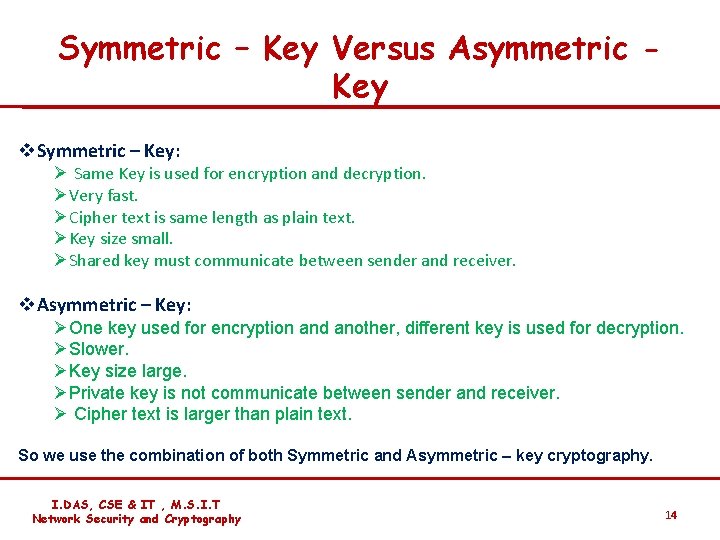 Symmetric – Key Versus Asymmetric - Key

❖Symmetric – Key:
➢ Same Key is used for encryption and decryption.
➢Very fast.
➢Cipher text is same length as plain text.
➢Key size small.
➢Shared key must communicate between sender and receiver.

❖Asymmetric – Key:
➢One key used for encryption and another, different key is used for decryption.
➢Slower.
➢Key size large.
➢Private key is not communicate between sender and receiver.
➢ Cipher text is larger than plain text.

So we use the combination of both Symmetric and Asymmetric – key cryptography.

I.DAS, CSE & IT , M.S.I.T
Network Security and Cryptography

14